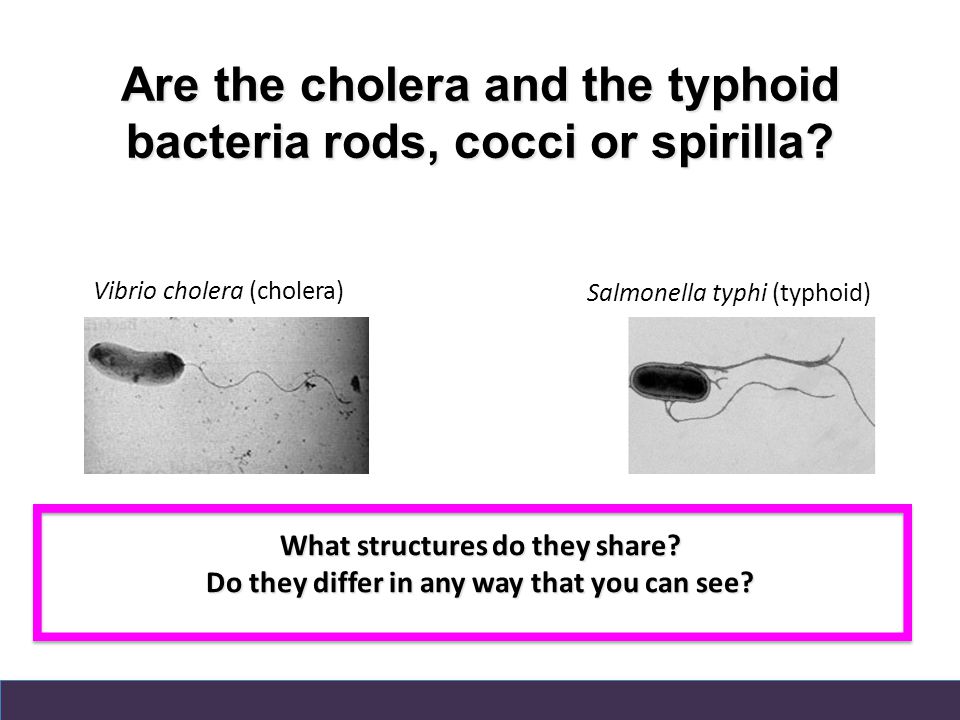 Are the cholera and the typhoid bacteria rods, cocci or spirilla?

Vibrio cholera (cholera)

Salmonella typhi (typhoid)

What structures do they share?
Do they differ in any way that you can see?